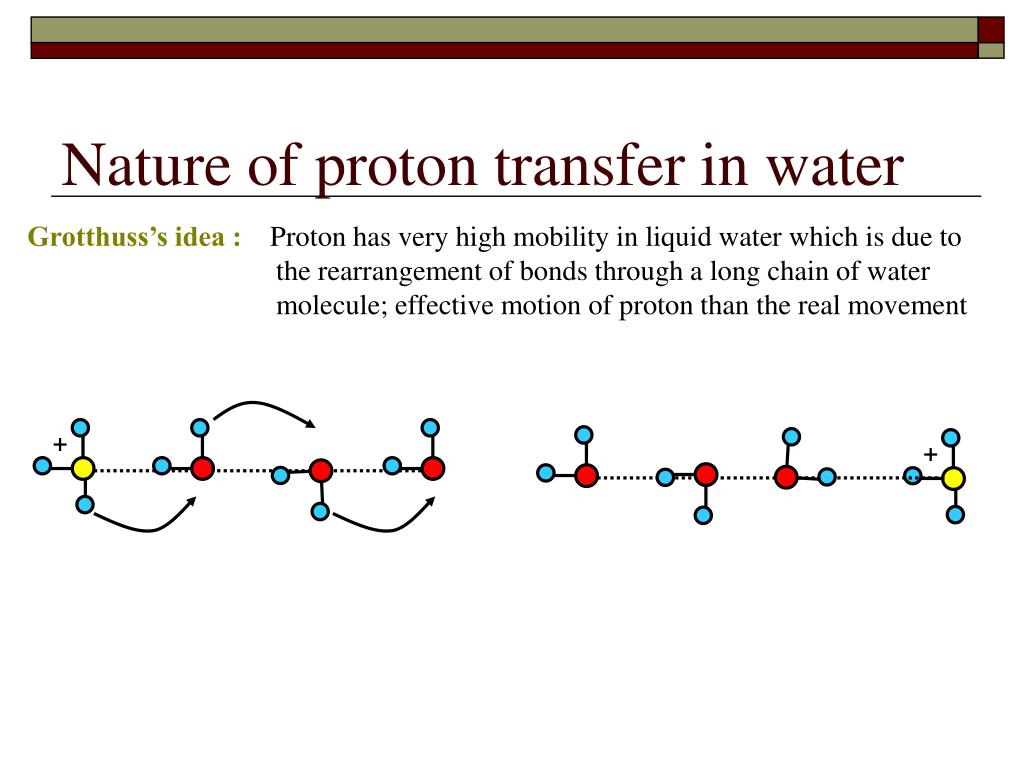 Nature of proton transfer in water

Grotthuss's idea : Proton has very high mobility in liquid water which is due to the rearrangement of bonds through a long chain of water molecule; effective motion of proton than the real movement

+

+